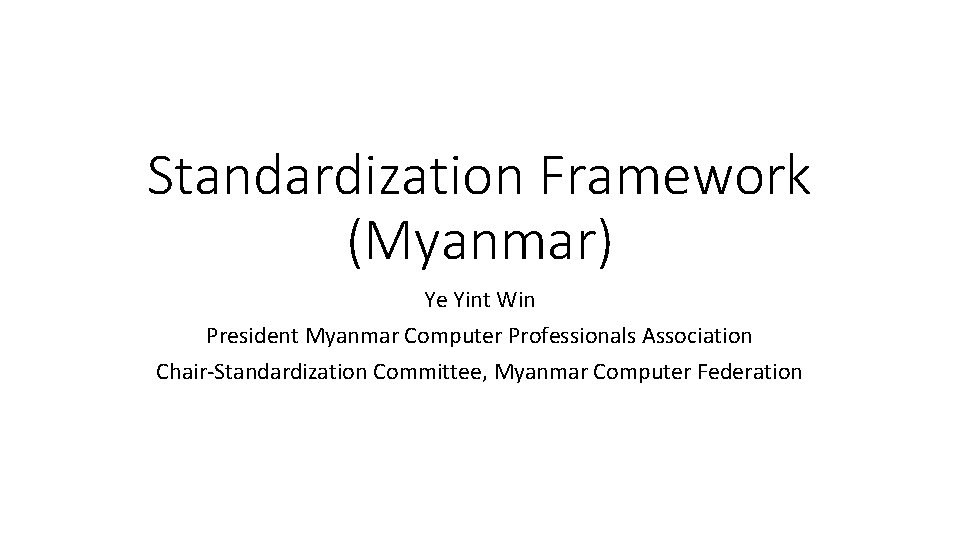 Standardization Framework (Myanmar)

Ye Yint Win

President Myanmar Computer Professionals Association

Chair-Standardization Committee, Myanmar Computer Federation